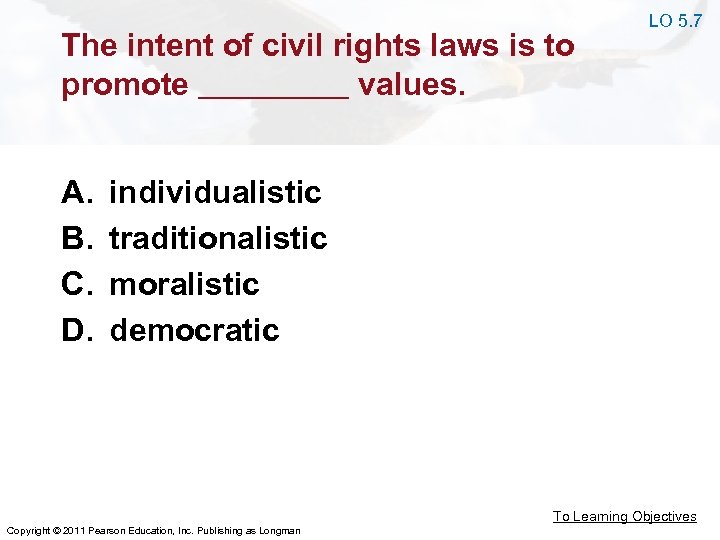 LO 5.7

The intent of civil rights laws is to promote _________ values.

A. individualistic
B. traditionalistic
C. moralistic
D. democratic

To Learning Objectives

Copyright © 2011 Pearson Education, Inc. Publishing as Longman